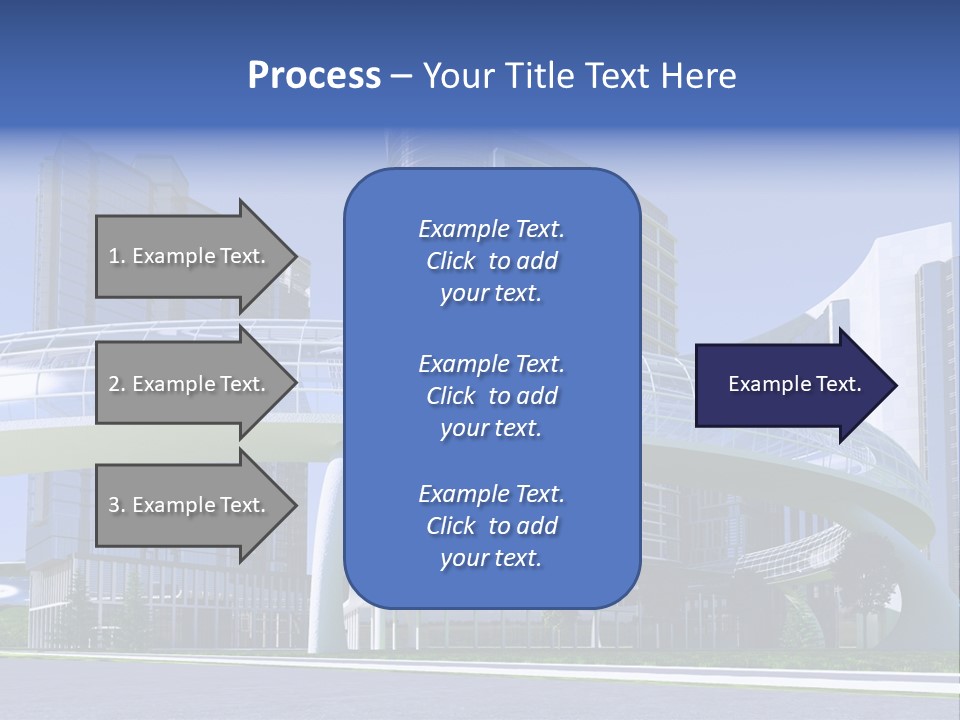 Process – Your Title Text Here

1. Example Text.

2. Example Text.

3. Example Text.

Example Text. Click to add your text.

Example Text. Click to add your text.

Example Text. Click to add your text.

Example Text.